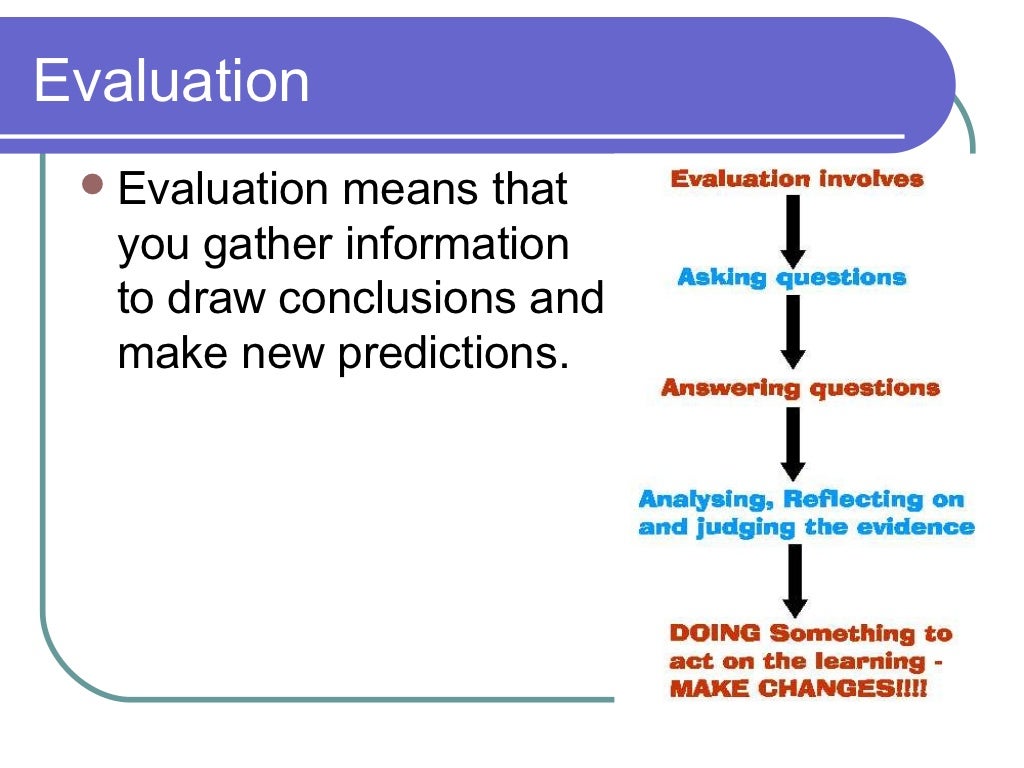 Evaluation

Evaluation means that you gather information to draw conclusions and make new predictions.

Evaluation involves

Asking questions

Answering questions

Analysing, Reflecting on and judging the evidence

DOING Something to act on the learning - MAKE CHANGES!!!!